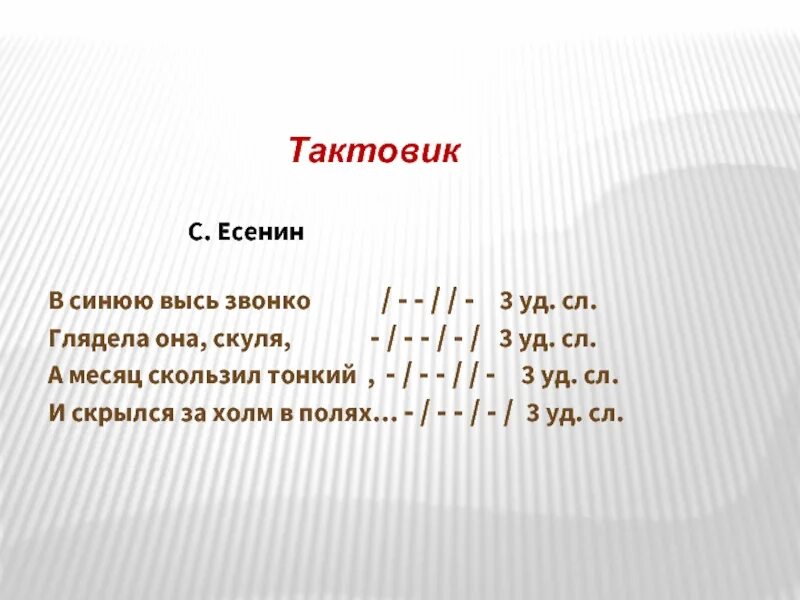 Тактовик

С. Есенин

В синюю высь звонко / - - / / - 3 уд. сл.
Глядела она, скуля, - / - - / - / 3 уд. сл.
А месяц скользил тонкий , - / - - / / - 3 уд. сл.
И скрылся за холм в полях… - / - - / - / 3 уд. сл.